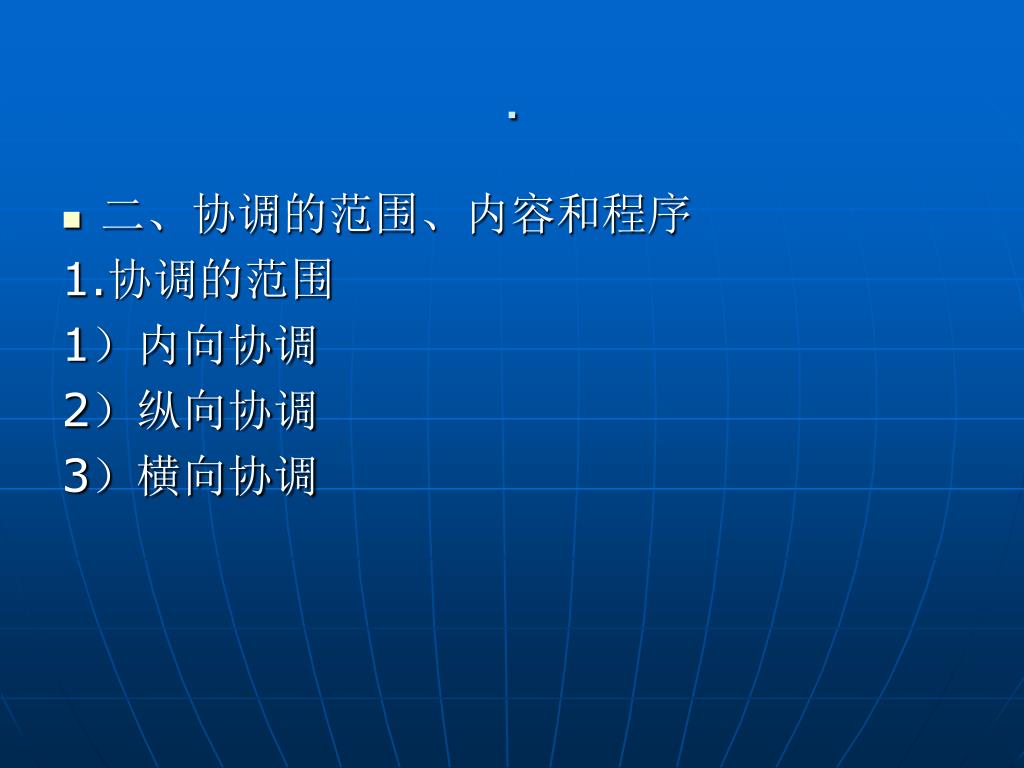 .

二、协调的范围、内容和程序
1.协调的范围
1）内向协调
2）纵向协调
3）横向协调